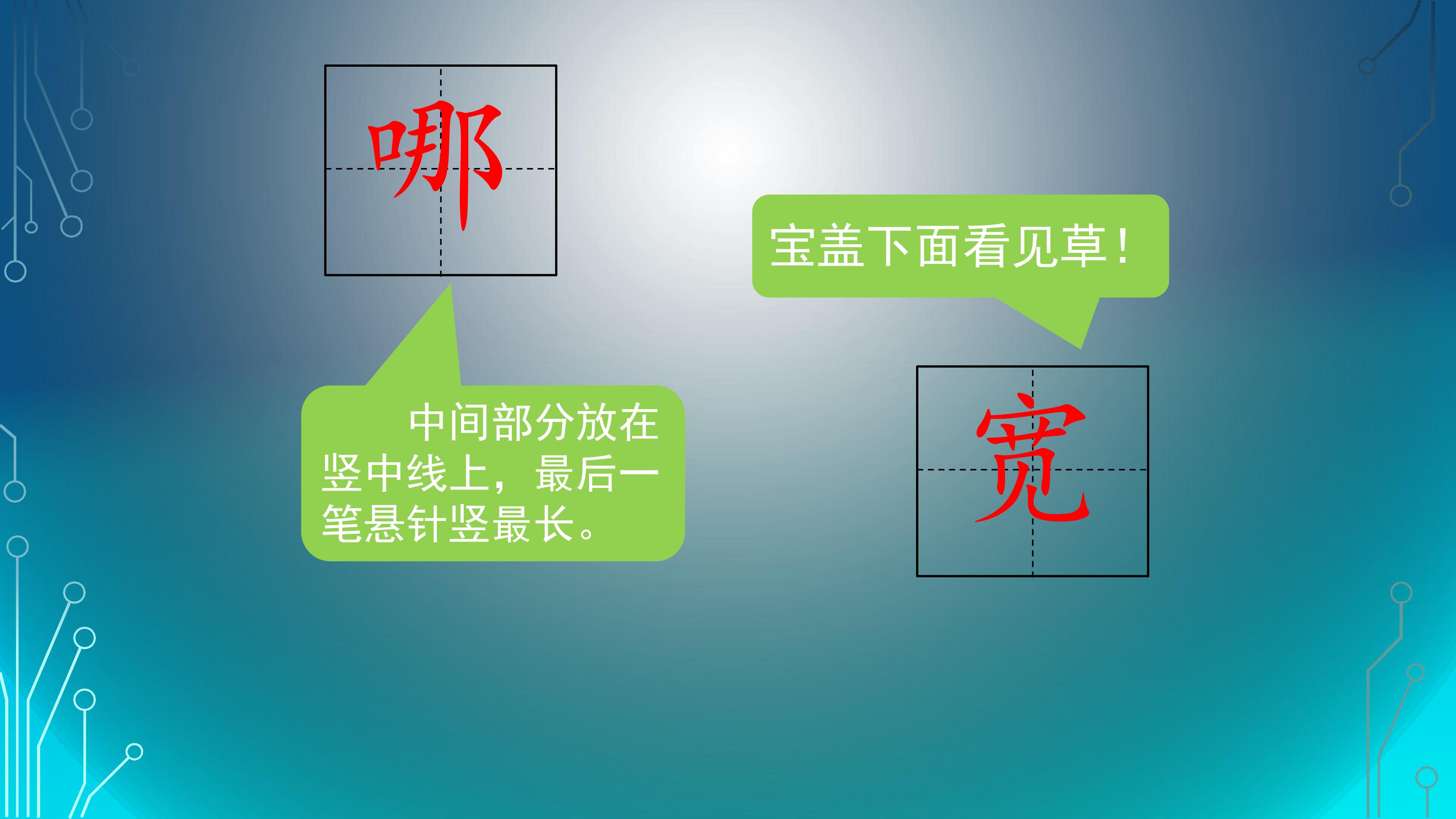 哪

中间部分放在竖中线上，最后一笔悬针竖最长。

宝盖下面看见草！

宽